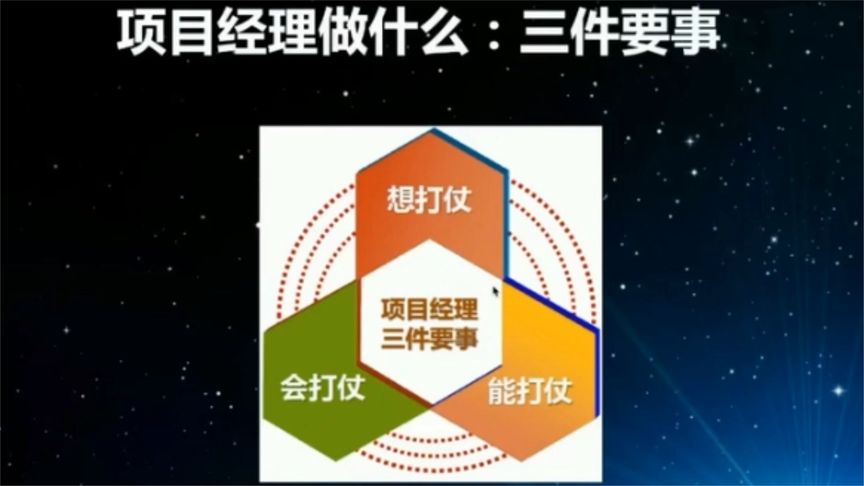 项目经理做什么：三件要事

想打仗

项目经理
三件要事

会打仗

能打仗